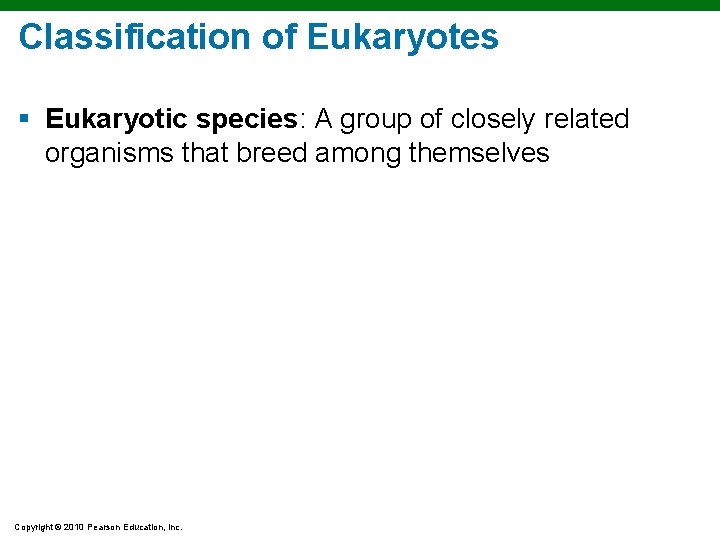 Classification of Eukaryotes

▪ Eukaryotic species: A group of closely related organisms that breed among themselves

Copyright © 2010 Pearson Education, Inc.